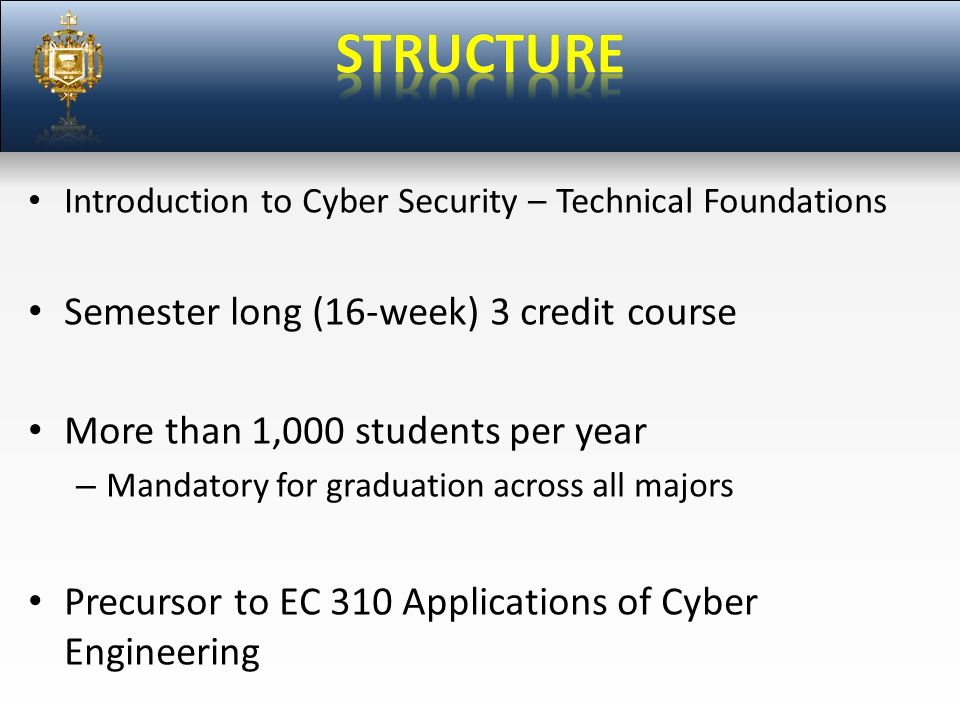 STRUCTURE

• Introduction to Cyber Security – Technical Foundations

• Semester long (16-week) 3 credit course

• More than 1,000 students per year
– Mandatory for graduation across all majors

• Precursor to EC 310 Applications of Cyber Engineering